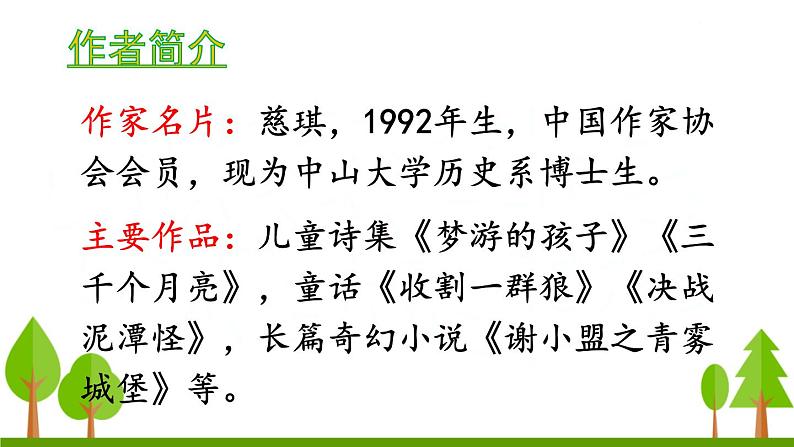 作者简介

作家名片：慈琪，1992年生，中国作家协会会员，现为中山大学历史系博士生。

主要作品：儿童诗集《梦游的孩子》《三千个月亮》，童话《收割一群狼》《决战泥潭怪》，长篇奇幻小说《谢小盟之青雾城堡》等。